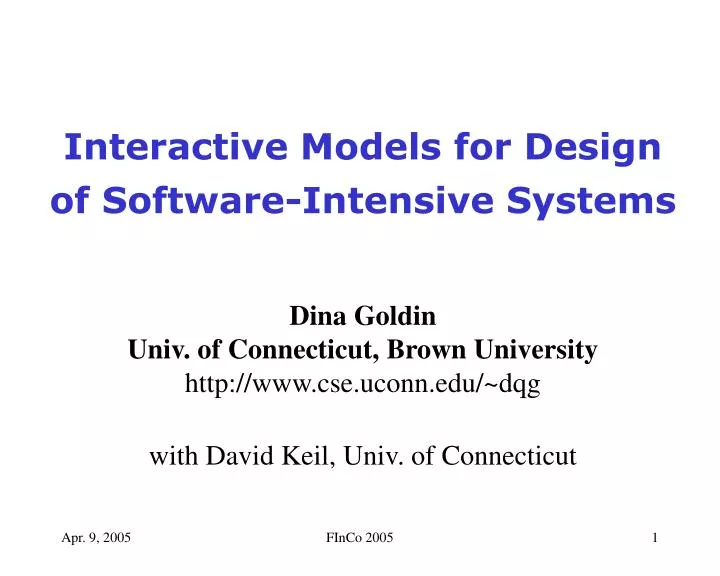 Interactive Models for Design of Software-Intensive Systems

Dina Goldin
Univ. of Connecticut, Brown University
http://www.cse.uconn.edu/~dqg

with David Keil, Univ. of Connecticut

Apr. 9, 2005

FInCo 2005

1